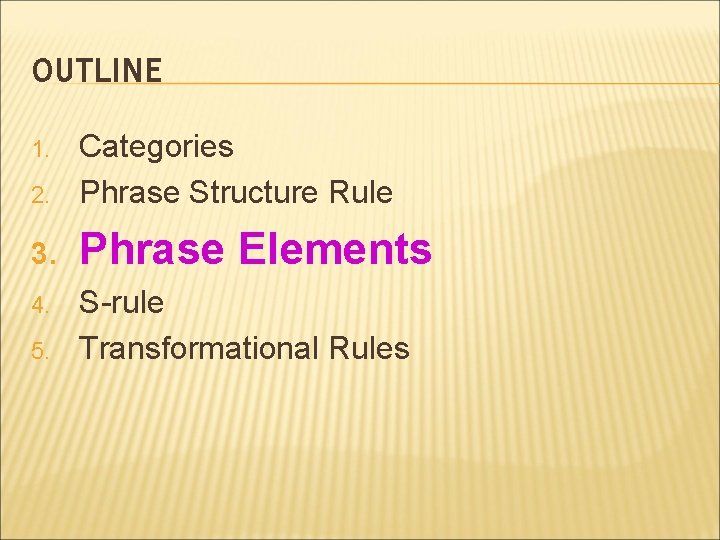 OUTLINE

1. Categories
2. Phrase Structure Rule
3. Phrase Elements
4. S-rule
5. Transformational Rules